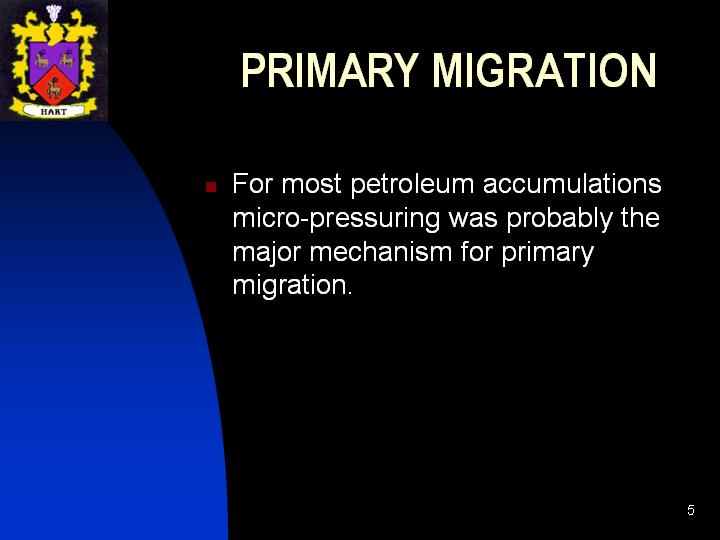 HART

PRIMARY MIGRATION

For most petroleum accumulations micro-pressuring was probably the major mechanism for primary migration.

5